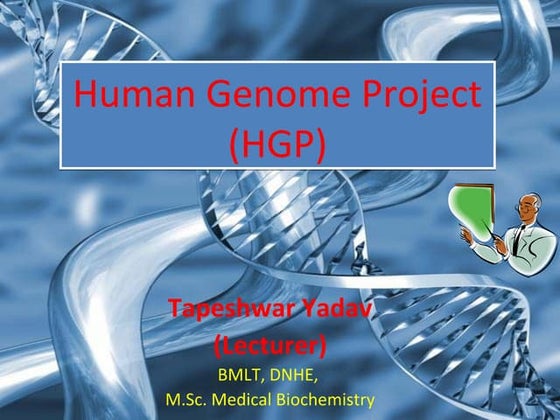 Human Genome Project (HGP)

Tapeshwar Yadav
(Lecturer)
BMLT, DNHE,
M.Sc. Medical Biochemistry